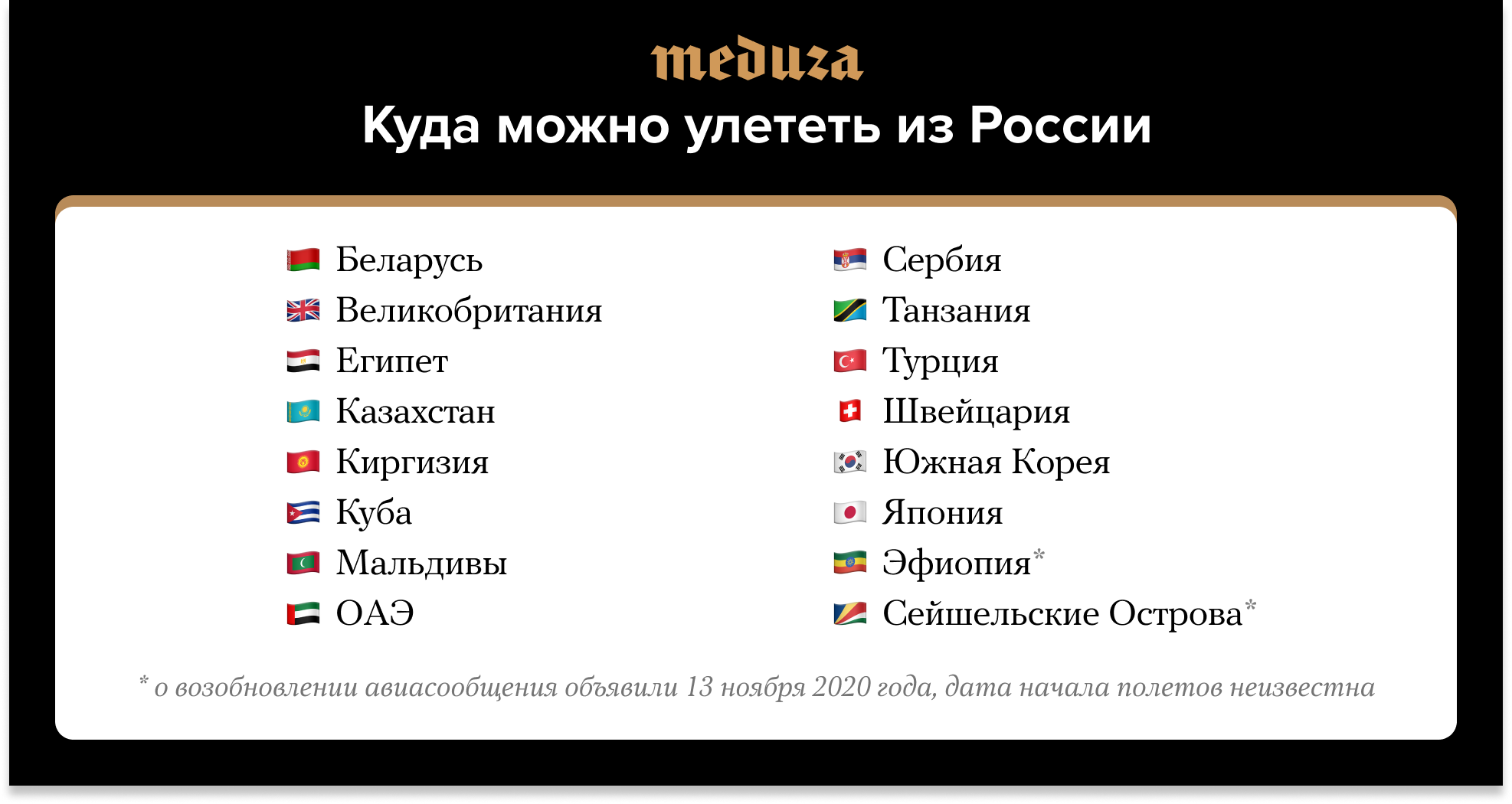 meduza

Куда можно улететь из России

Беларусь
Великобритания
Египет
Казахстан
Киргизия
Куба
Мальдивы
ОАЭ

Сербия
Танзания
Турция
Швейцария
Южная Корея
Япония
Эфиопия*
Сейшельские Острова*

* о возобновлении авиасообщения объявили 13 ноября 2020 года, дата начала полетов неизвестна